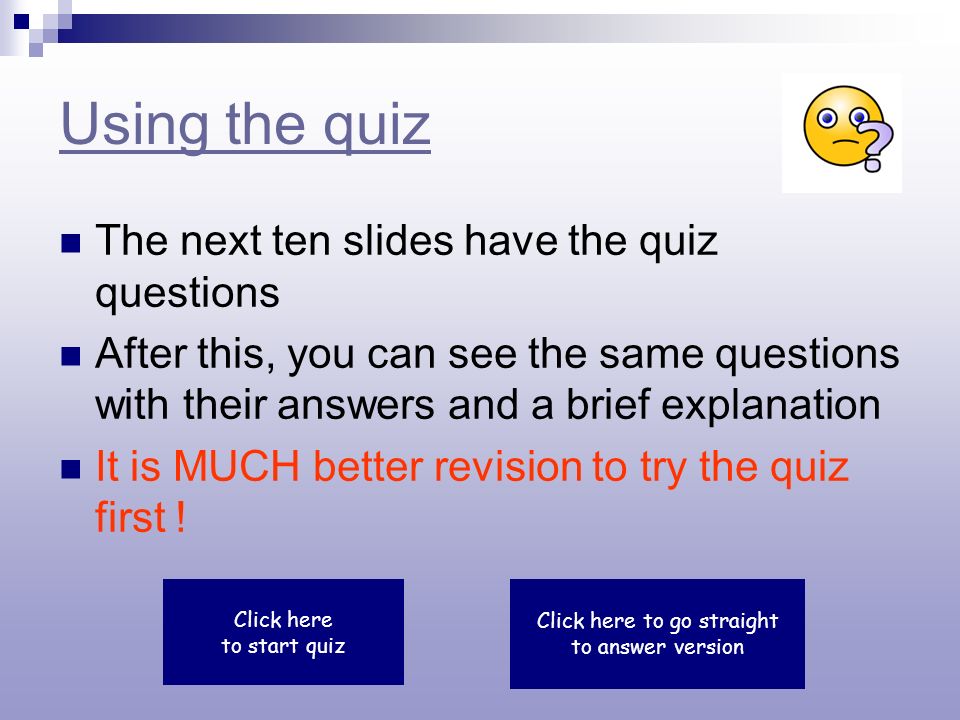 Using the quiz

The next ten slides have the quiz questions

After this, you can see the same questions with their answers and a brief explanation

It is MUCH better revision to try the quiz first !

Click here to start quiz

Click here to go straight to answer version